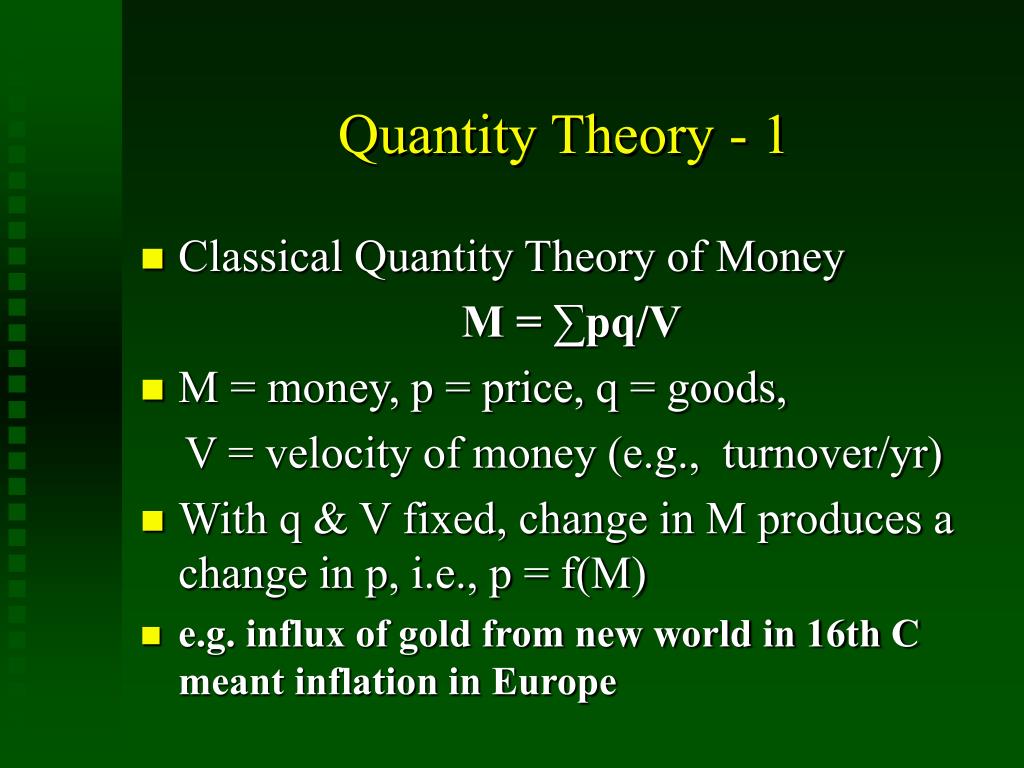 Quantity Theory - 1

Classical Quantity Theory of Money

$M = \sum pq/V$

M = money, p = price, q = goods,
V = velocity of money (e.g., turnover/yr)

With q & V fixed, change in M produces a change in p, i.e., p = f(M)

e.g. influx of gold from new world in 16th C meant inflation in Europe